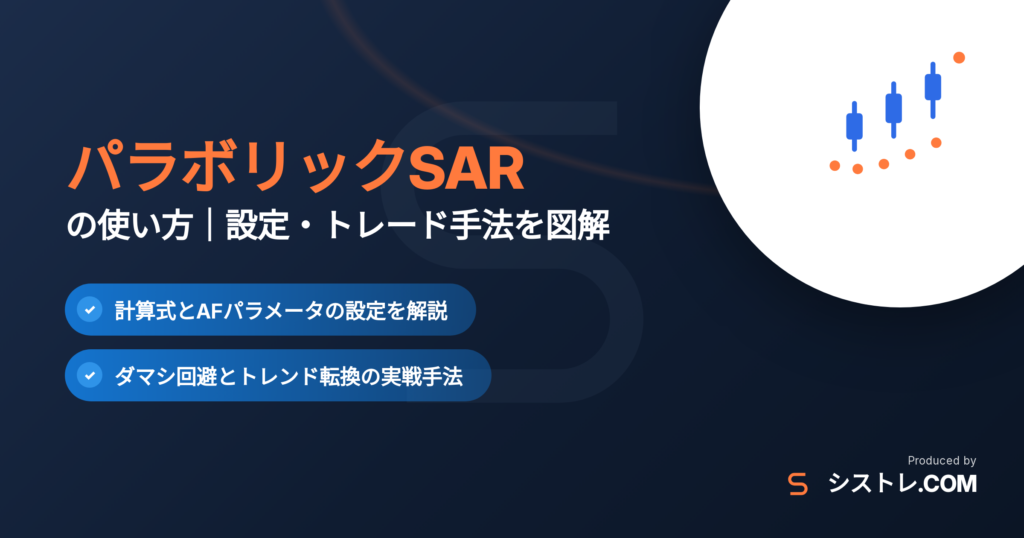 パラボリックSAR
の使い方｜設定・トレード手法を図解

計算式とAFパラメータの設定を解説

ダマシ回避とトレンド転換の実戦手法

Produced by
シストレ.COM